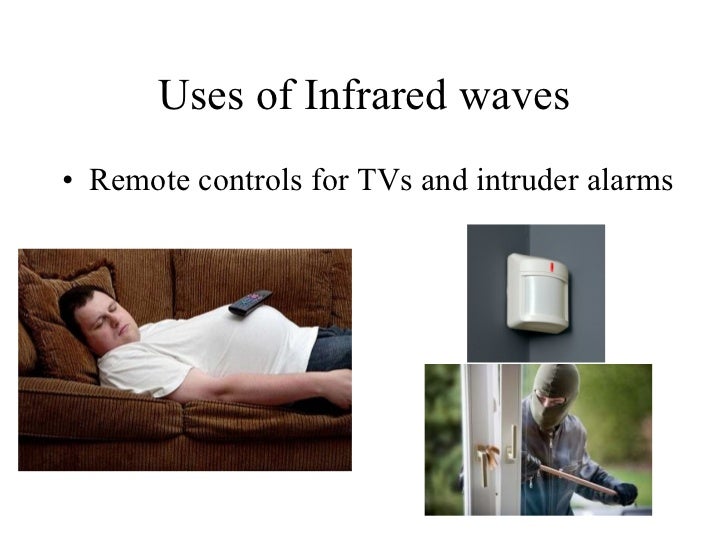 Uses of Infrared waves

• Remote controls for TVs and intruder alarms